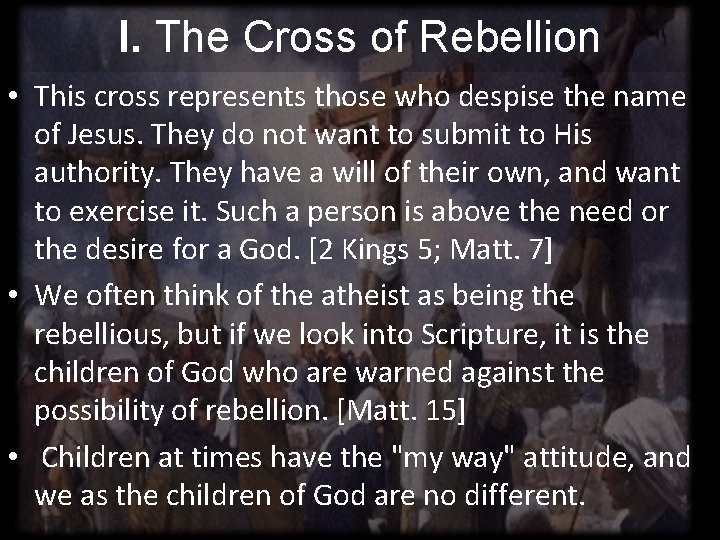 I. The Cross of Rebellion

• This cross represents those who despise the name of Jesus. They do not want to submit to His authority. They have a will of their own, and want to exercise it. Such a person is above the need or the desire for a God. [2 Kings 5; Matt. 7]

• We often think of the atheist as being the rebellious, but if we look into Scripture, it is the children of God who are warned against the possibility of rebellion. [Matt. 15]

• Children at times have the "my way" attitude, and we as the children of God are no different.